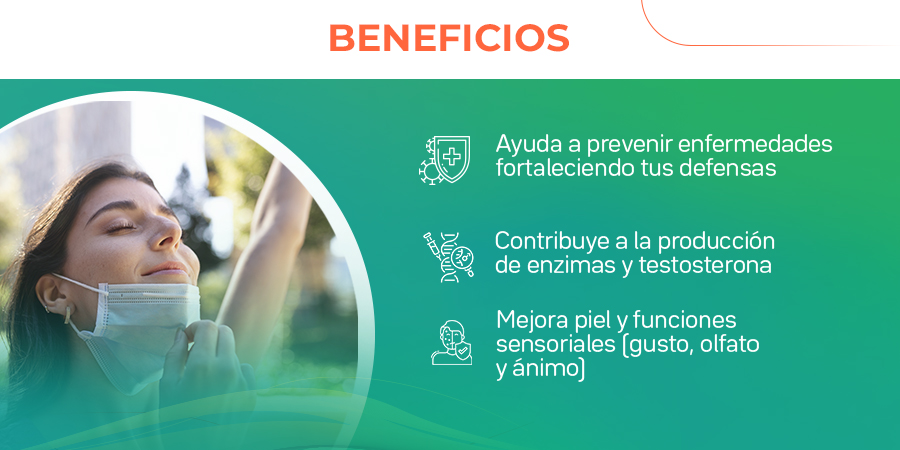 BENEFICIOS

Ayuda a prevenir enfermedades fortaleciendo tus defensas

Contribuye a la producción de enzimas y testosterona

Mejora piel y funciones sensoriales (gusto, olfato y ánimo)